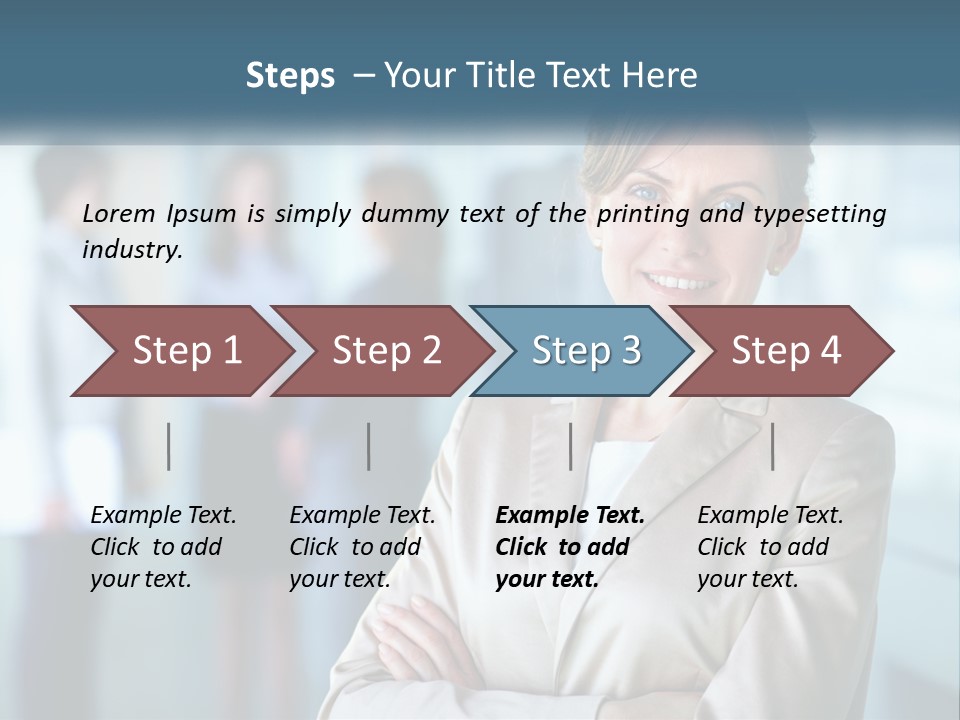 Steps – Your Title Text Here

Lorem Ipsum is simply dummy text of the printing and typesetting industry.

Step 1

Step 2

Step 3

Step 4

Example Text. Click to add your text.

Example Text. Click to add your text.

Example Text. Click to add your text.

Example Text. Click to add your text.